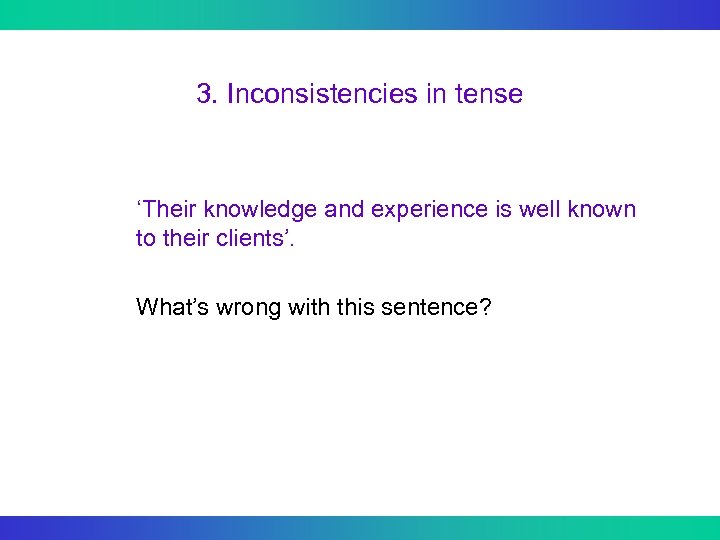 3. Inconsistencies in tense

‘Their knowledge and experience is well known to their clients’.

What’s wrong with this sentence?